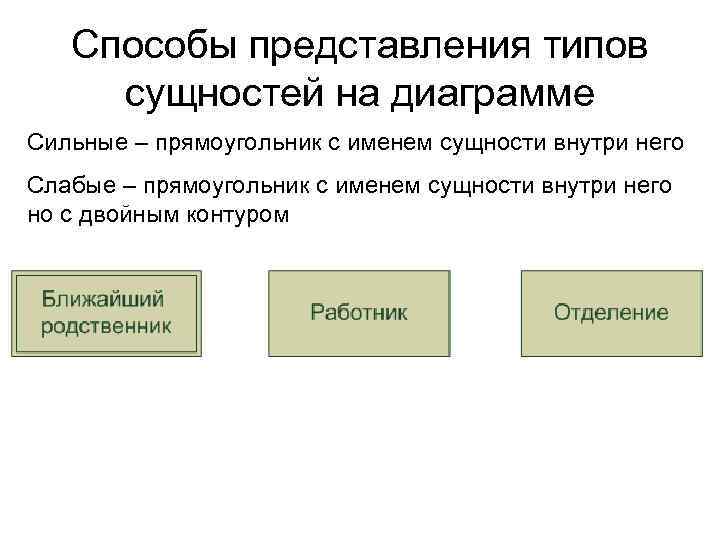 Способы представления типов сущностей на диаграмме

Сильные – прямоугольник с именем сущности внутри него

Слабые – прямоугольник с именем сущности внутри него но с двойным контуром

Ближайший родственник

Работник

Отделение